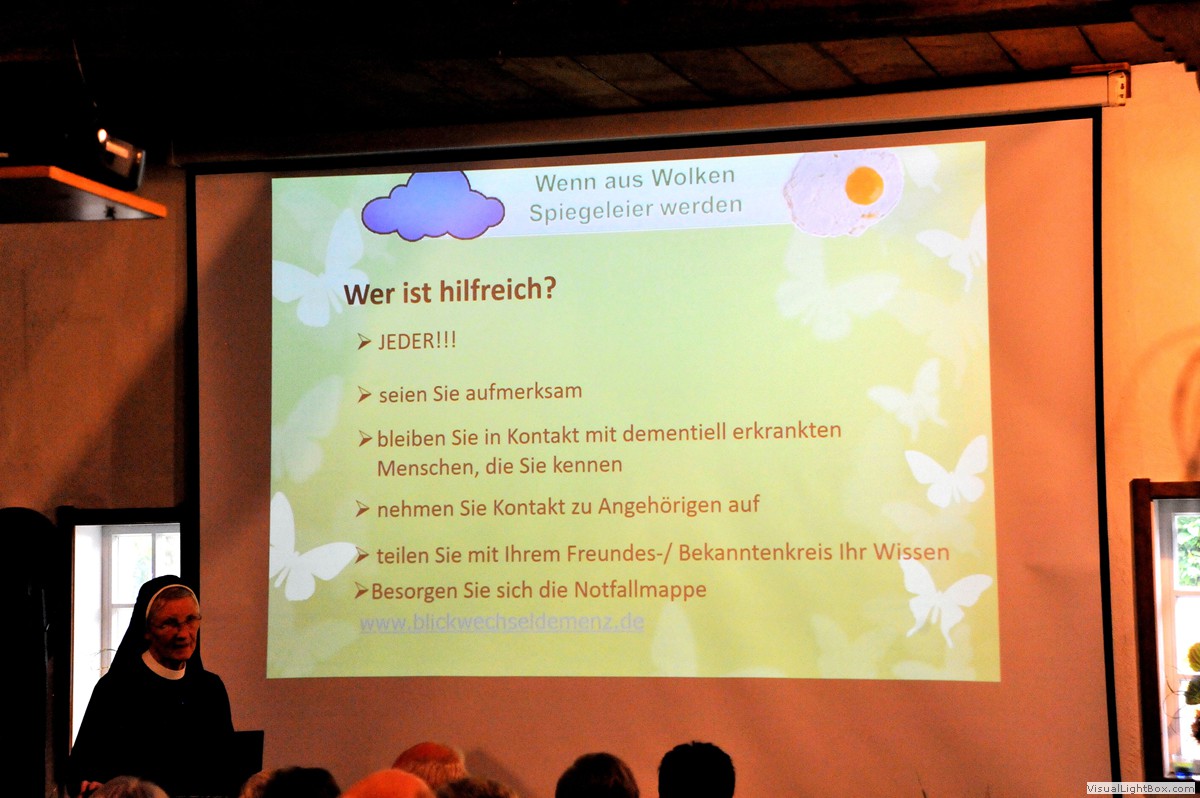 Wenn aus Wolken
Spiegeleier werden

Wer ist hilfreich?

➢ JEDER!!!

➢ seien Sie aufmerksam

➢ bleiben Sie in Kontakt mit dementiell erkrankten Menschen, die Sie kennen

➢ nehmen Sie Kontakt zu Angehörigen auf

➢ teilen Sie mit Ihrem Freundes-/ Bekanntenkreis Ihr Wissen

➢ Besorgen Sie sich die Notfallmappe

www.blickwechseldemenz.de

VisualLightBox.com